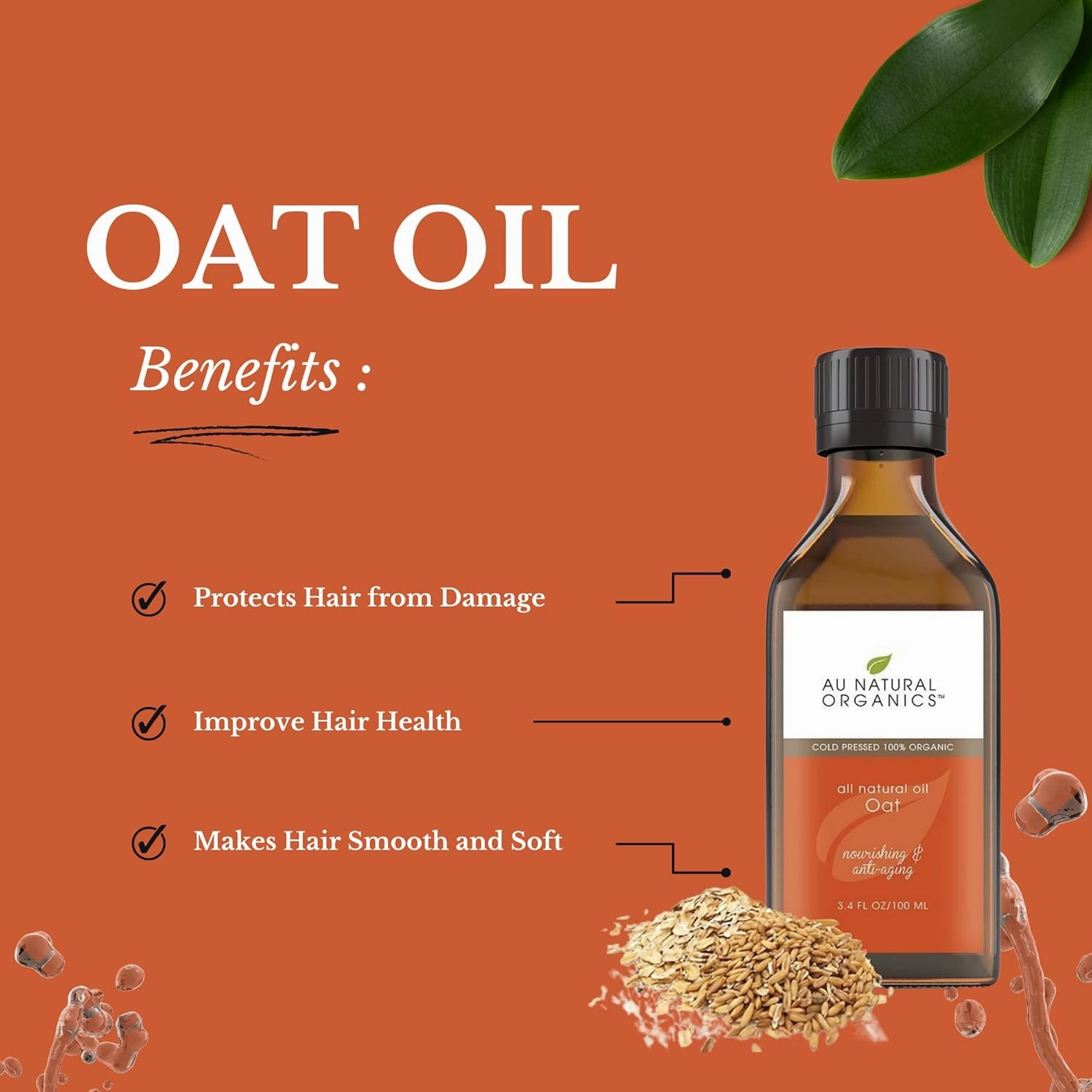 OAT OIL

Benefits :

Protects Hair from Damage

Improve Hair Health

Makes Hair Smooth and Soft

AU NATURAL ORGANICS™

COLD PRESSED 100% ORGANIC

all natural oil
Oat

nourishing & anti-aging

3.4 FL OZ/100 ML